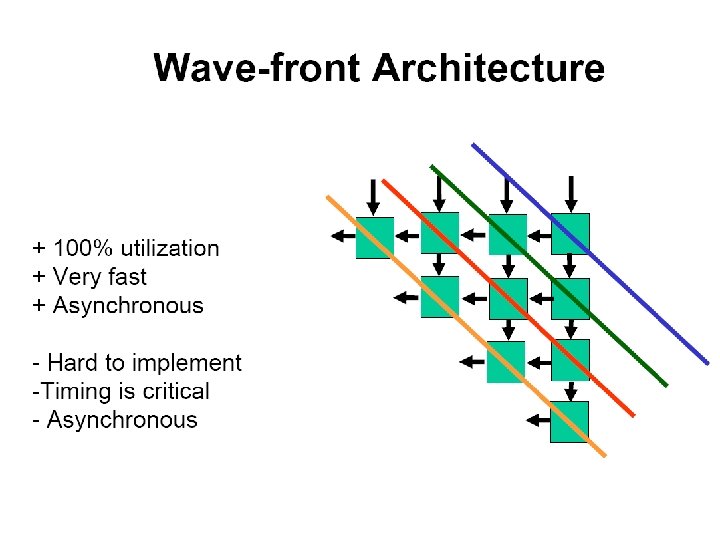 Wave-front Architecture

+ 100% utilization
+ Very fast
+ Asynchronous

- Hard to implement
-Timing is critical
- Asynchronous